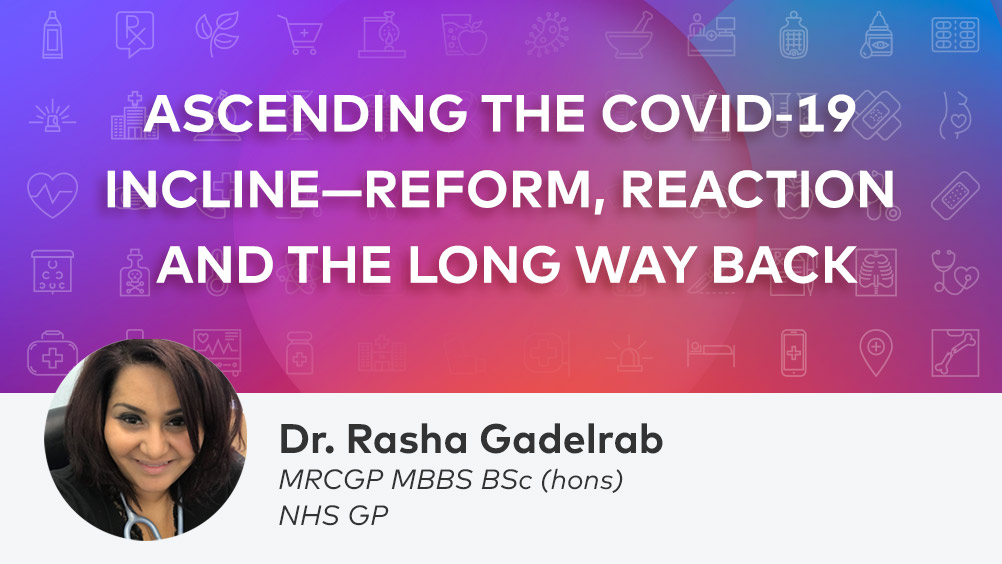 ASCENDING THE COVID-19 INCLINE—REFORM, REACTION AND THE LONG WAY BACK

Dr. Rasha Gadelrab
MRCGP MBBS BSc (hons)
NHS GP